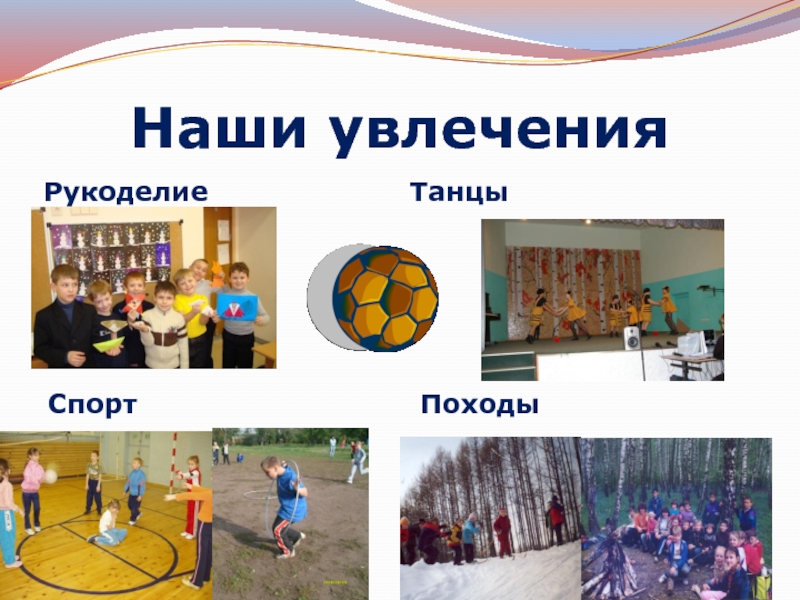 Наши увлечения

Рукоделие

Танцы

Спорт

Походы